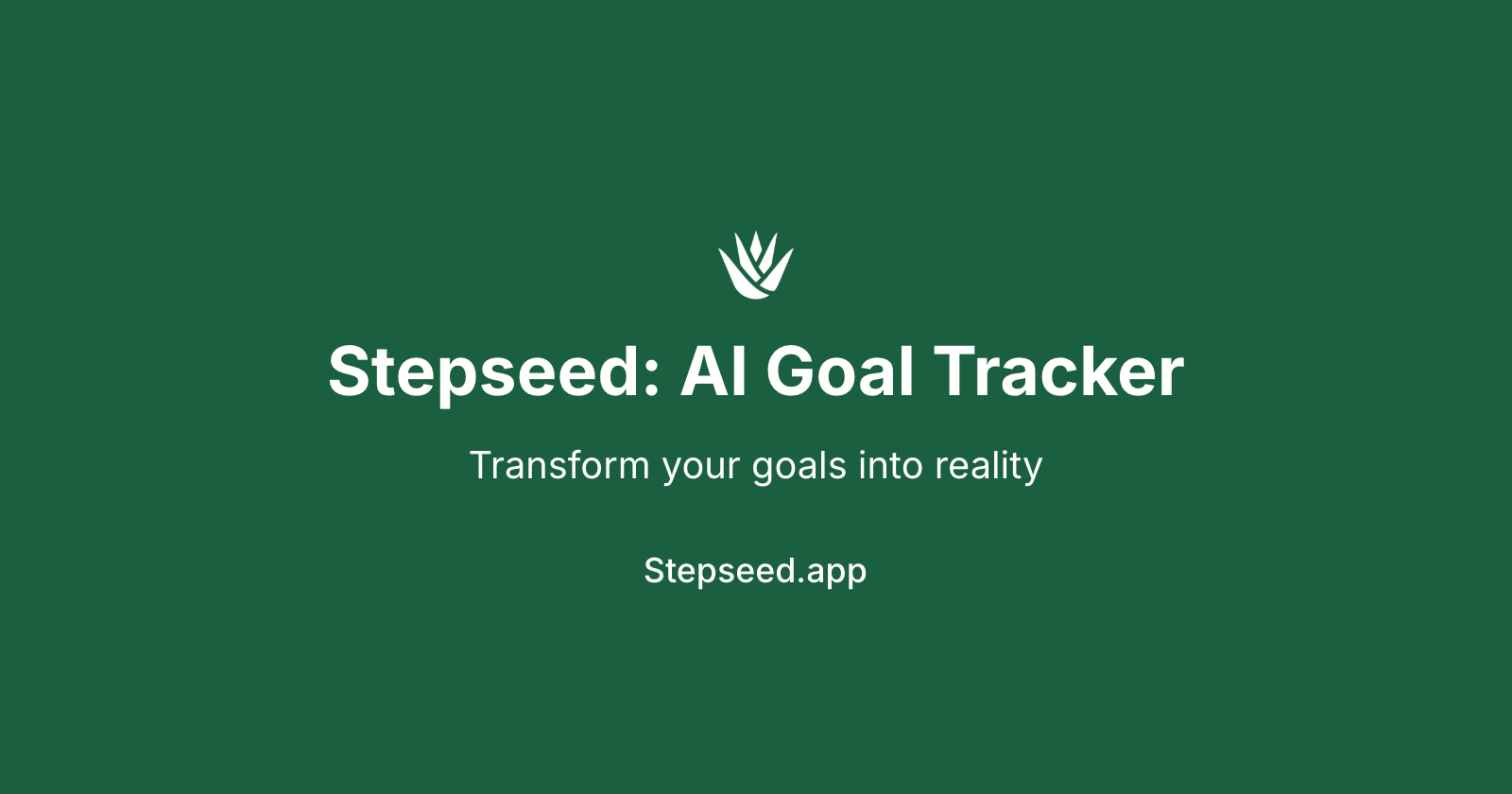 Stepseed: AI Goal Tracker

Transform your goals into reality

Stepseed.app